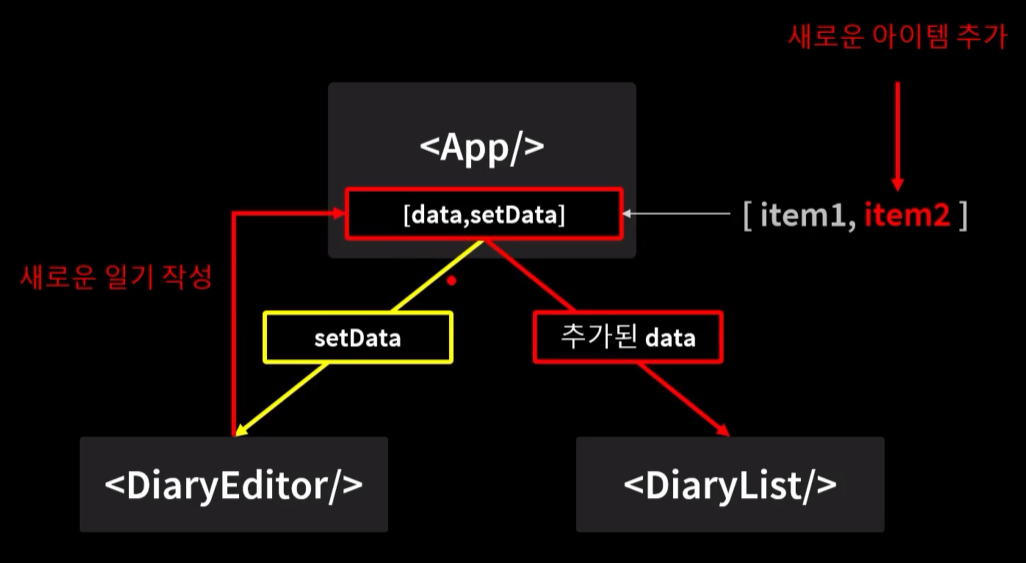 새로운 아이템 추가

<App/>

[data,setData]

[ item1, item2 ]

새로운 일기 작성

setData

추가된 data

<DiaryEditor/>

<DiaryList/>